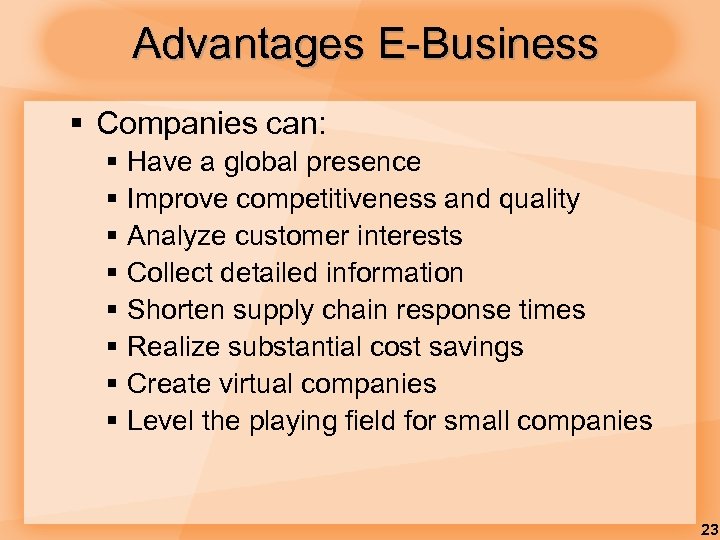 Advantages E-Business

▪ Companies can:
▪ Have a global presence
▪ Improve competitiveness and quality
▪ Analyze customer interests
▪ Collect detailed information
▪ Shorten supply chain response times
▪ Realize substantial cost savings
▪ Create virtual companies
▪ Level the playing field for small companies

23